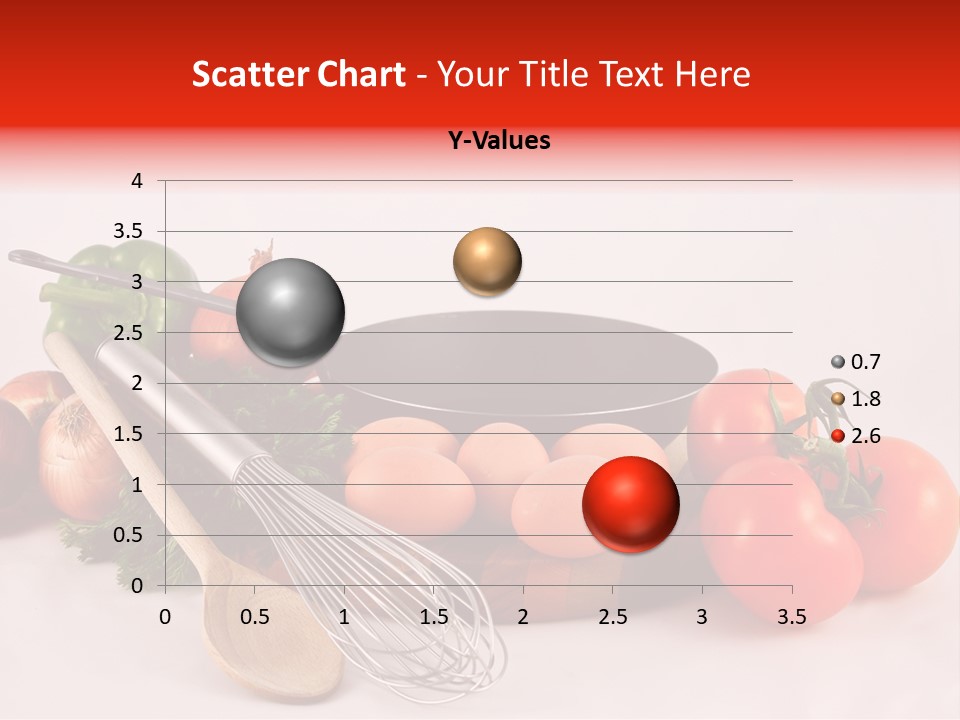 Scatter Chart - Your Title Text Here

Y-Values

4
3.5
3
2.5
2
1.5
1
0.5
0

0 0.5 1 1.5 2 2.5 3 3.5

0.7
1.8
2.6